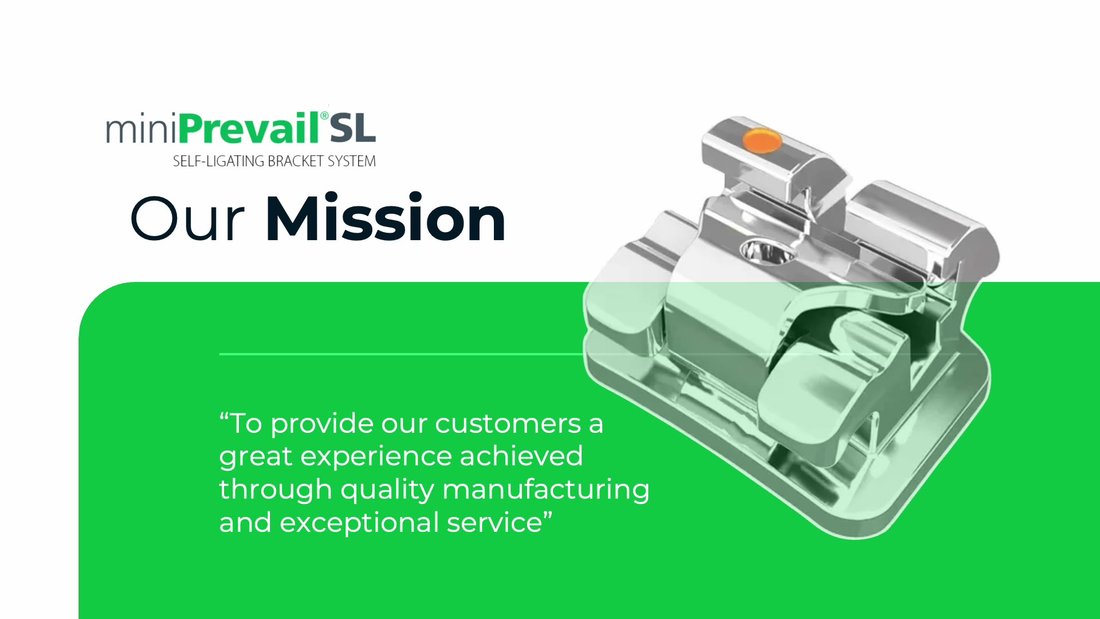 miniPrevail® SL
SELF-LIGATING BRACKET SYSTEM

Our Mission

“To provide our customers a great experience achieved through quality manufacturing and exceptional service”